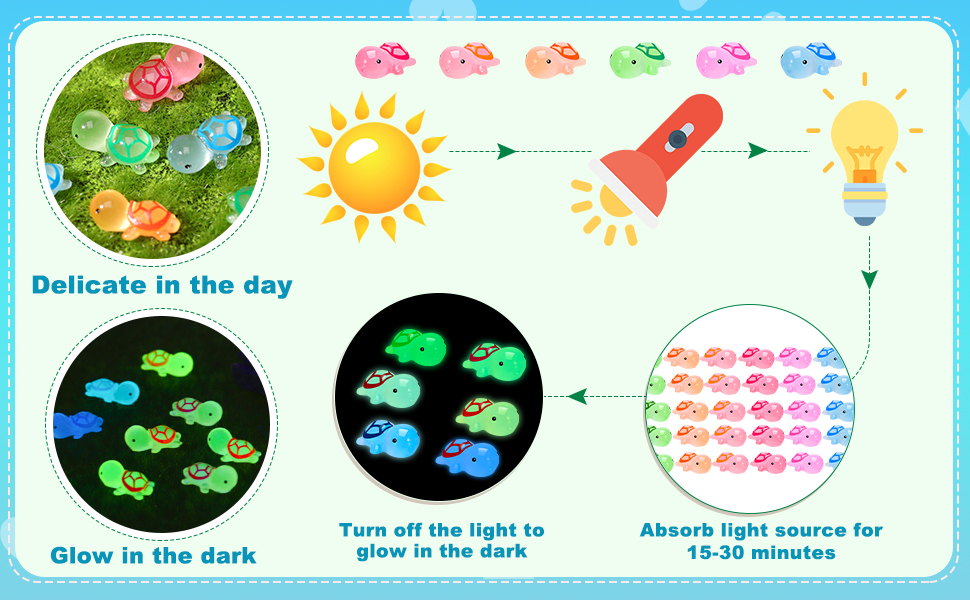 Delicate in the day

Glow in the dark

Turn off the light to glow in the dark

Absorb light source for 15-30 minutes